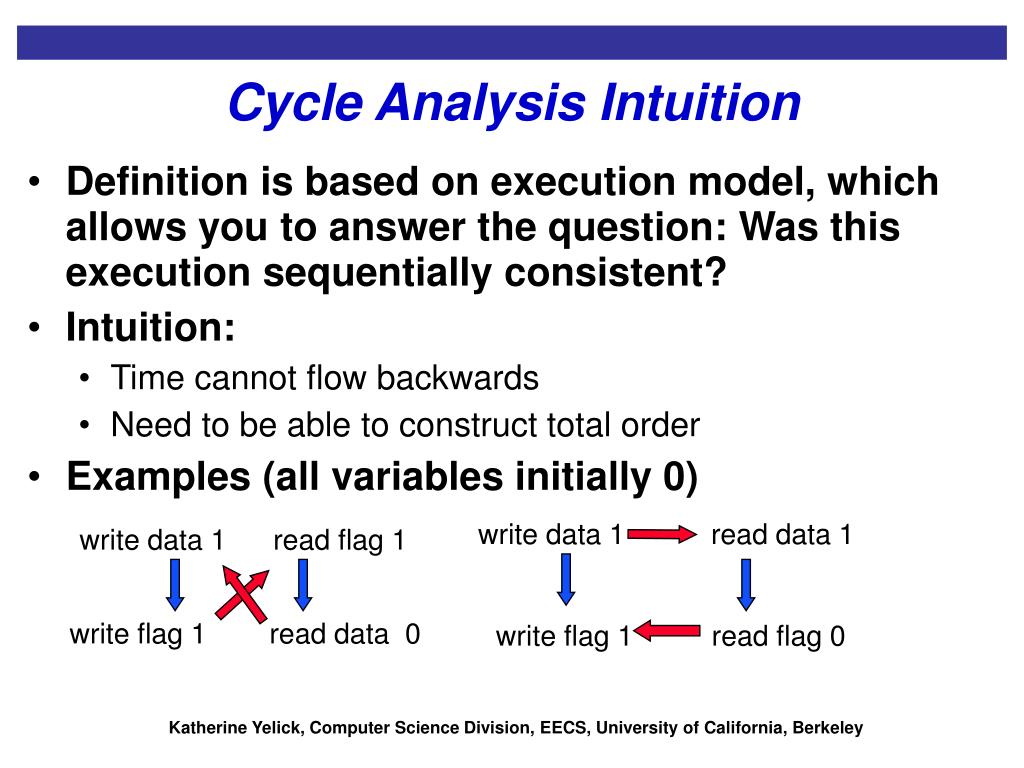 Cycle Analysis Intuition

• Definition is based on execution model, which allows you to answer the question: Was this execution sequentially consistent?
• Intuition:
  • Time cannot flow backwards
  • Need to be able to construct total order
• Examples (all variables initially 0)

write data 1   read flag 1

write flag 1   read data 0

write data 1   read data 1

write flag 1   read flag 0

Katherine Yelick, Computer Science Division, EECS, University of California, Berkeley